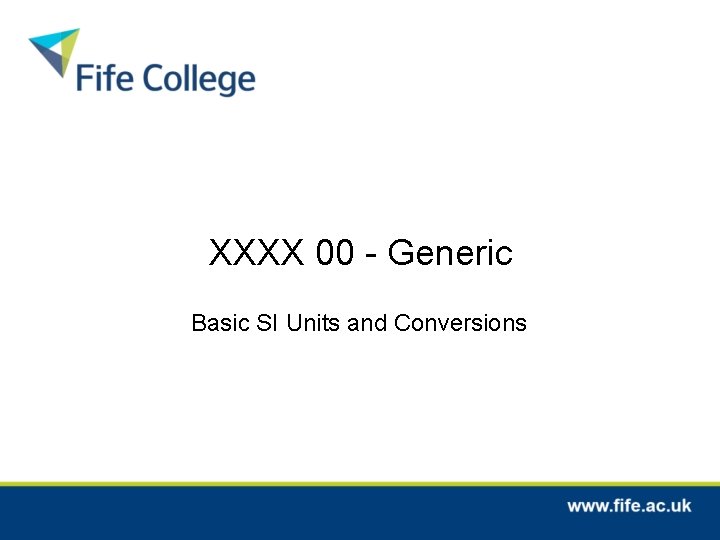 Fife College

XXXX 00 - Generic

Basic SI Units and Conversions

www.fife.ac.uk